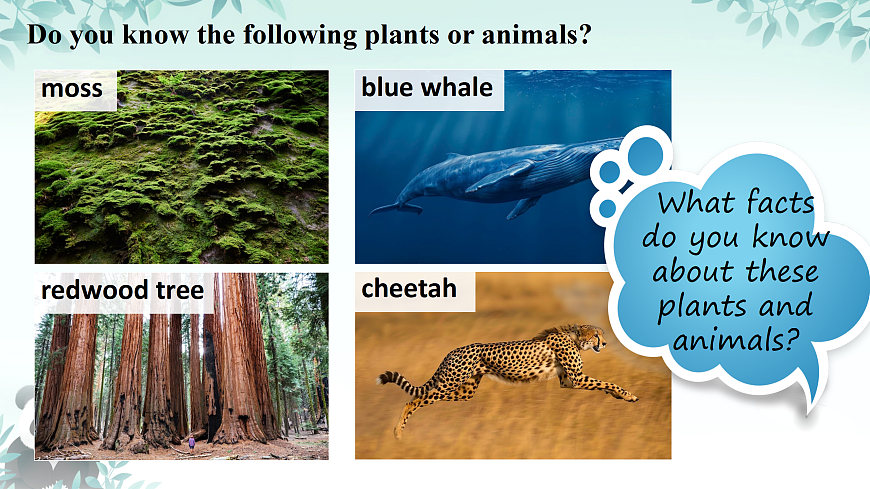 Do you know the following plants or animals?

moss

blue whale

redwood tree

cheetah

What facts do you know about these plants and animals?